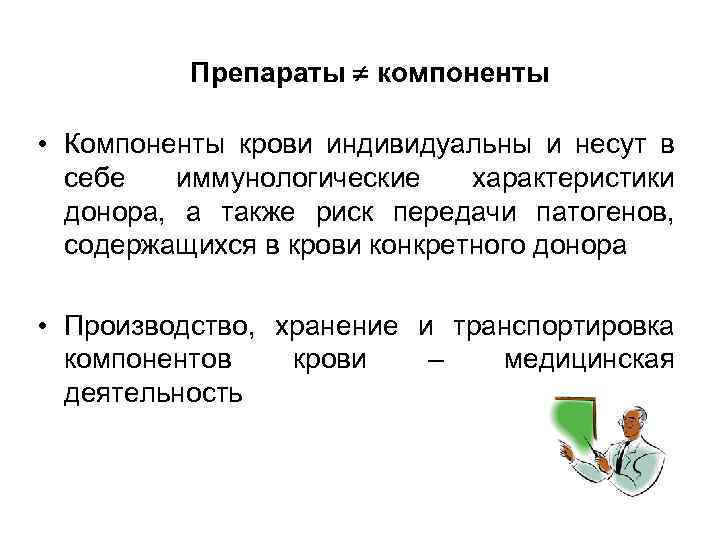 Препараты $\neq$ компоненты

• Компоненты крови индивидуальны и несут в себе иммунологические характеристики донора, а также риск передачи патогенов, содержащихся в крови конкретного донора

• Производство, хранение и транспортировка компонентов крови – медицинская деятельность